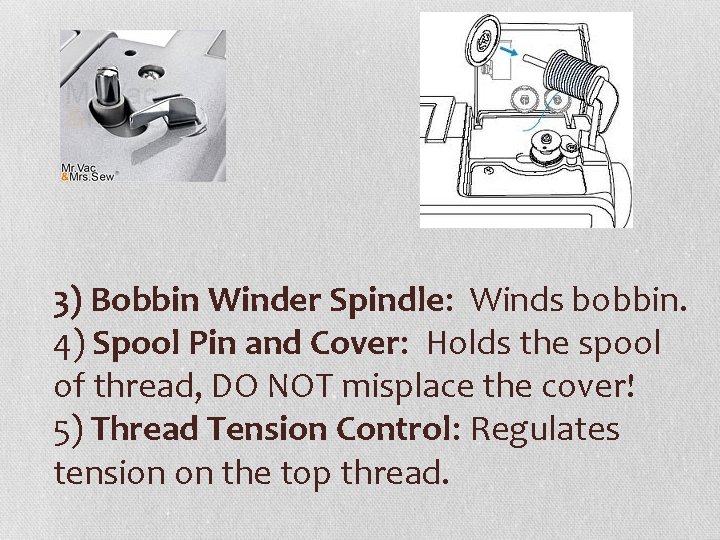 Mr.Vac
&Mrs.Sew

3) Bobbin Winder Spindle: Winds bobbin.
4) Spool Pin and Cover: Holds the spool of thread, DO NOT misplace the cover!
5) Thread Tension Control: Regulates tension on the top thread.